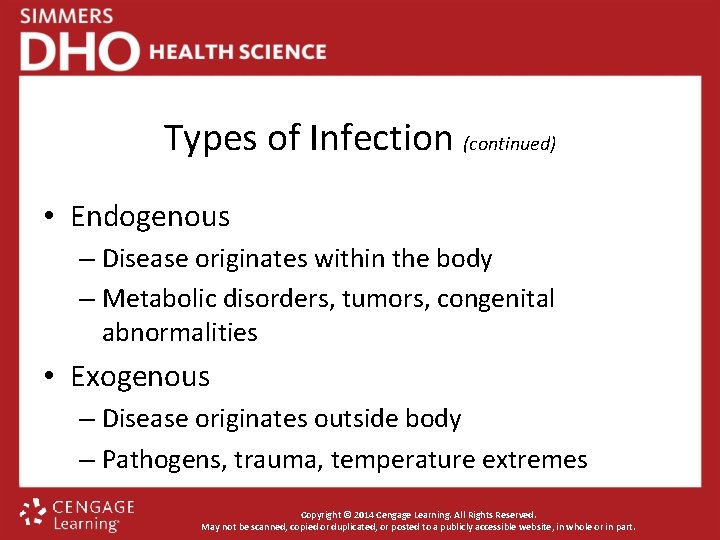 SIMMERS DHO HEALTH SCIENCE

Types of Infection (continued)

• Endogenous
– Disease originates within the body
– Metabolic disorders, tumors, congenital abnormalities

• Exogenous
– Disease originates outside body
– Pathogens, trauma, temperature extremes

CENGAGE Learning

Copyright © 2014 Cengage Learning. All Rights Reserved.
May not be scanned, copied or duplicated, or posted to a publicly accessible website, in whole or in part.